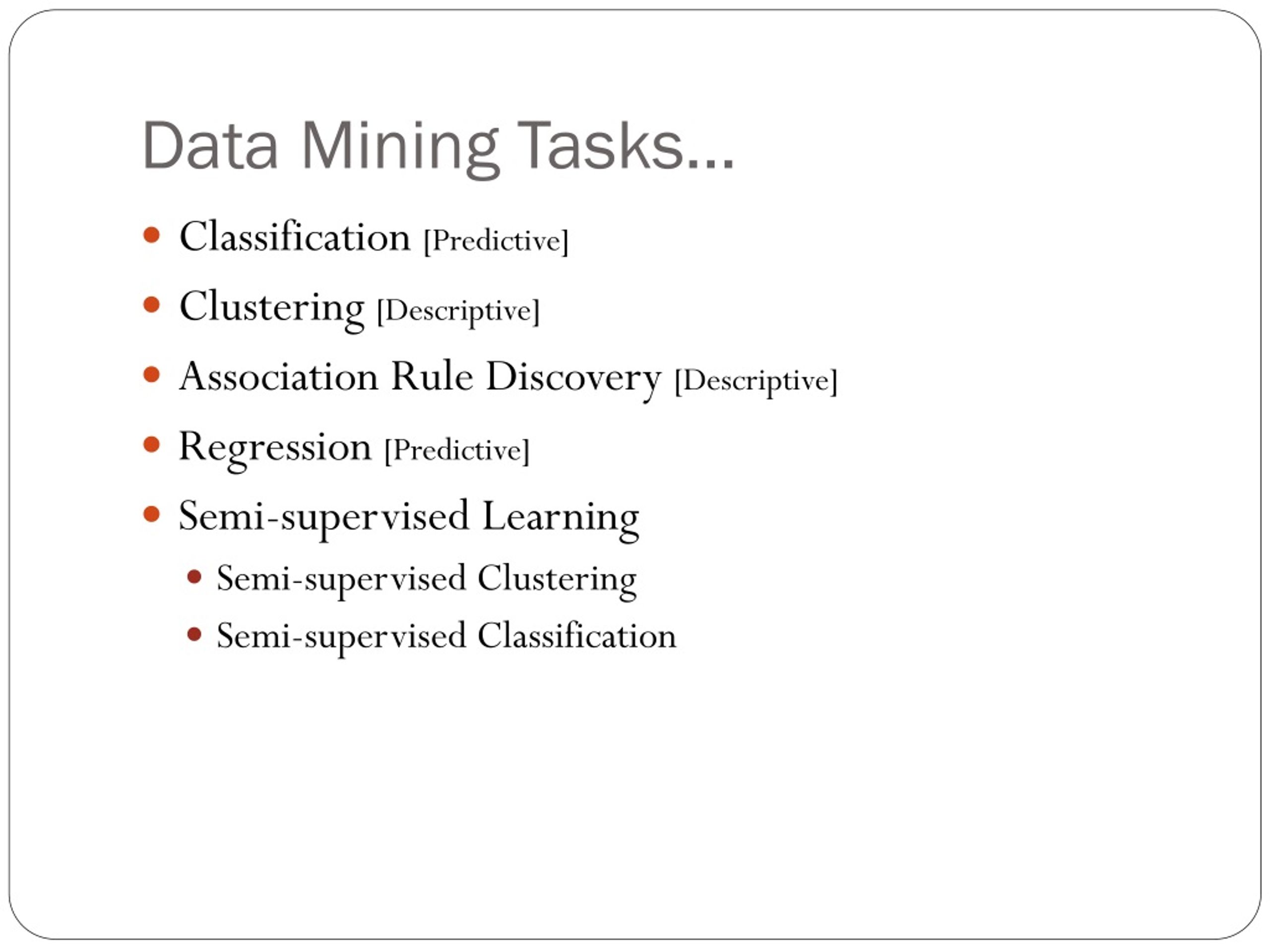 Data Mining Tasks...

- Classification [Predictive]
- Clustering [Descriptive]
- Association Rule Discovery [Descriptive]
- Regression [Predictive]
- Semi-supervised Learning
  - Semi-supervised Clustering
  - Semi-supervised Classification